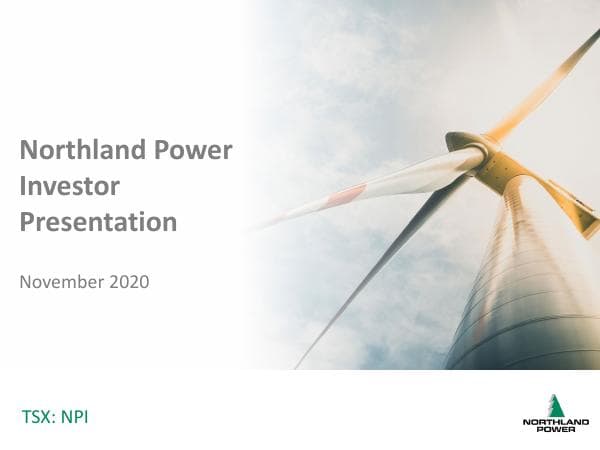 Northland Power Investor Presentation

November 2020

TSX: NPI

NORTHLAND POWER